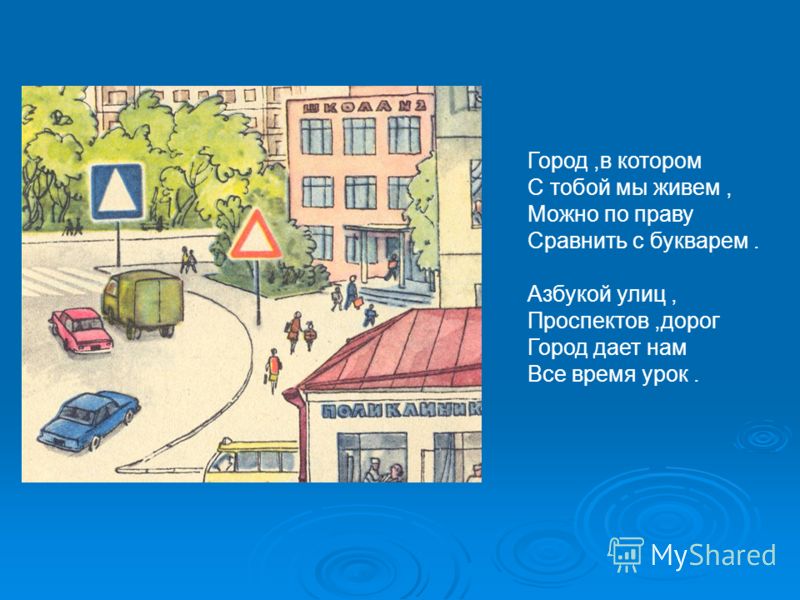 ШКОЛА №2

ПОЛИКЛИНИК

Город ,в котором
С тобой мы живем ,
Можно по праву
Сравнить с букварем .

Азбукой улиц ,
Проспектов ,дорог
Город дает нам
Все время урок .

MyShared